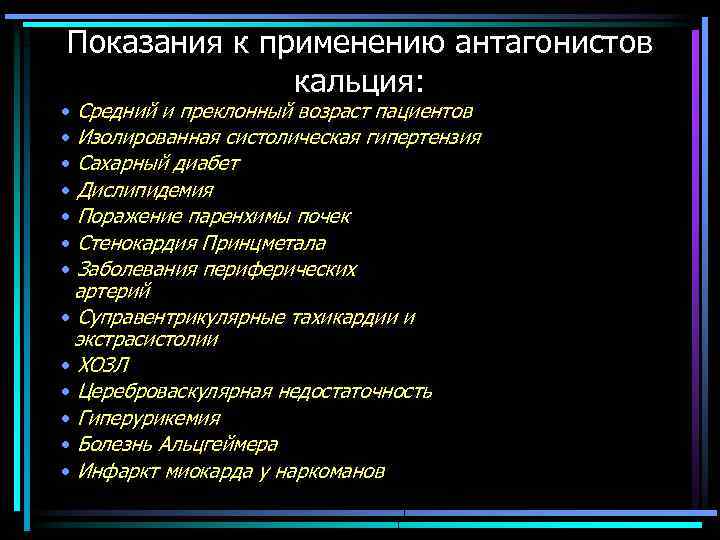 Показания к применению антагонистов кальция:

• Средний и преклонный возраст пациентов
• Изолированная систолическая гипертензия
• Сахарный диабет
• Дислипидемия
• Поражение паренхимы почек
• Стенокардия Принцметала
• Заболевания периферических артерий
• Суправентрикулярные тахикардии и экстрасистолии
• ХОЗЛ
• Цереброваскулярная недостаточность
• Гиперурикемия
• Болезнь Альцгеймера
• Инфаркт миокарда у наркоманов